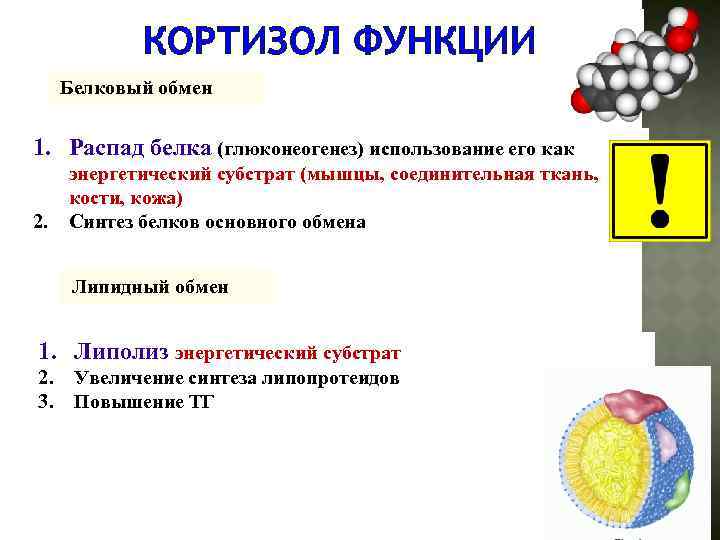 КОРТИЗОЛ ФУНКЦИИ

Белковый обмен

1. Распад белка (глюконеогенез) использование его как энергетический субстрат (мышцы, соединительная ткань, кости, кожа)
2. Синтез белков основного обмена

Липидный обмен

1. Липолиз энергетический субстрат
2. Увеличение синтеза липопротеидов
3. Повышение ТГ

!